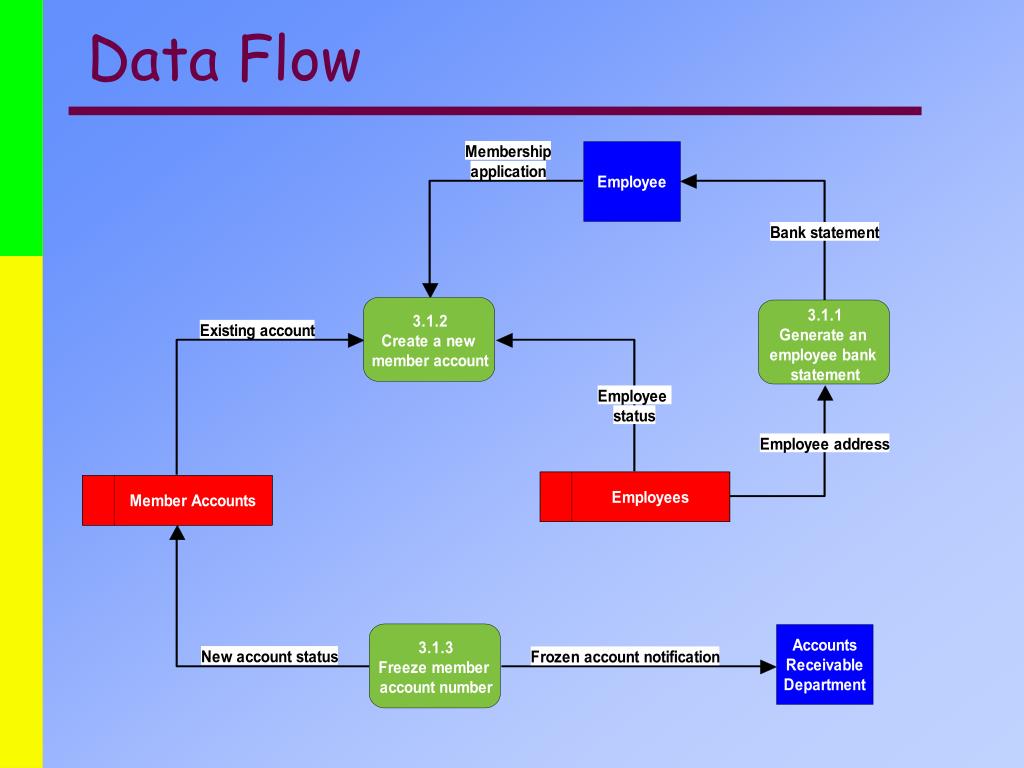 Data Flow

Membership application

Employee

Bank statement

Existing account

3.1.2
Create a new member account

3.1.1
Generate an employee bank statement

Employee status

Employee address

Member Accounts

Employees

New account status

3.1.3
Freeze member account number

Frozen account notification

Accounts Receivable Department